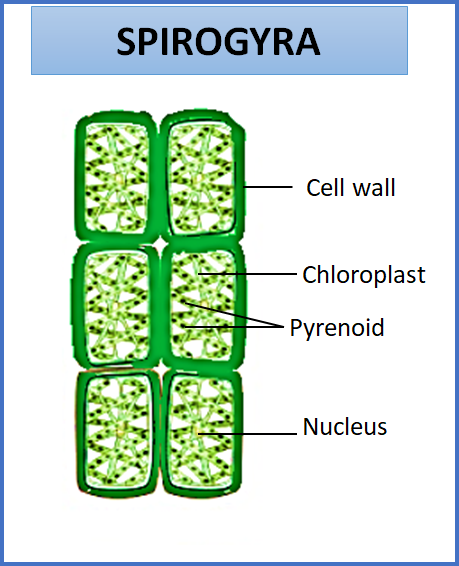 SPIROGYRA

Cell wall

Chloroplast

Pyrenoid

Nucleus